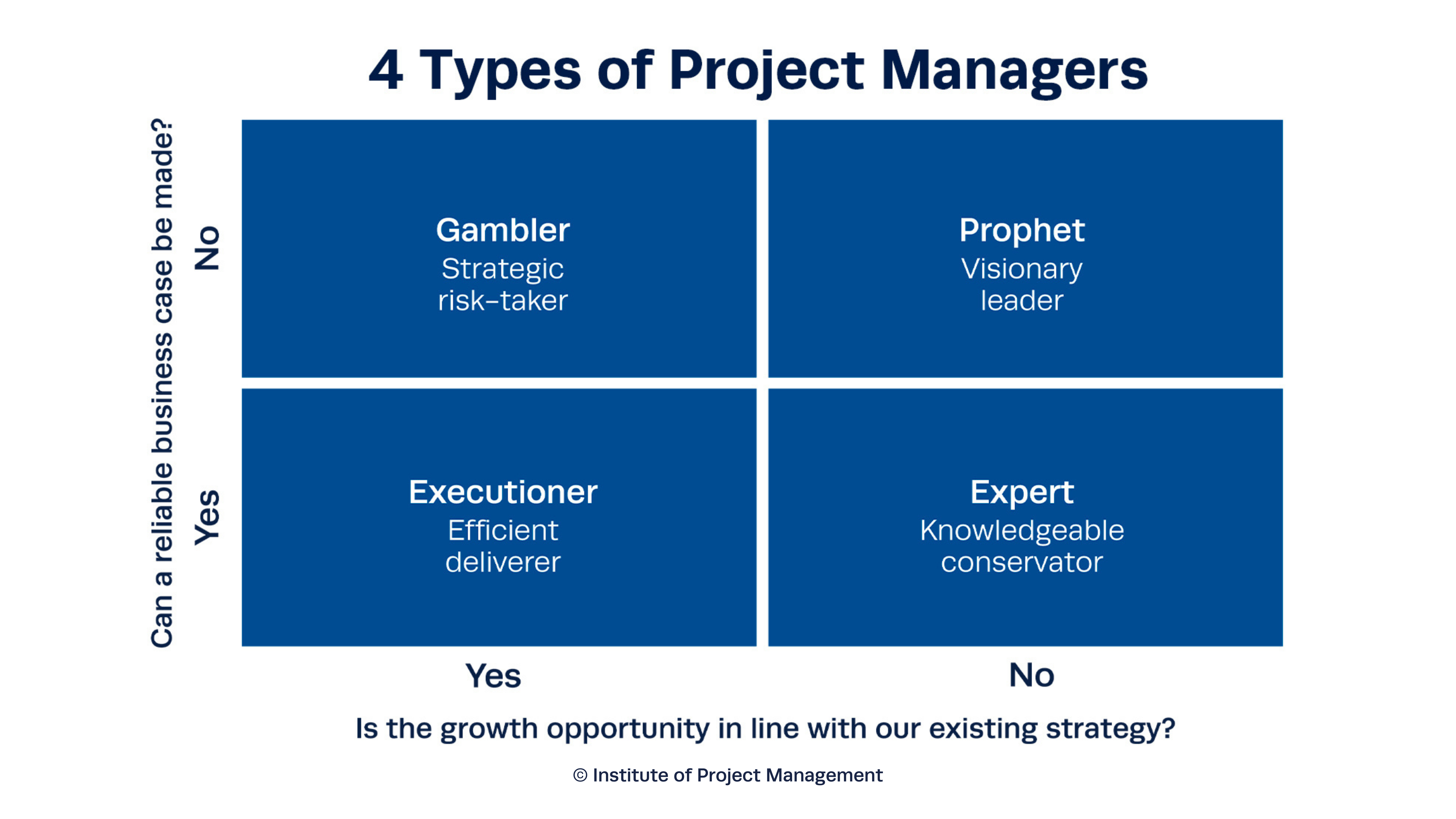 4 Types of Project Managers

Can a reliable business case be made?

No

Yes

Gambler
Strategic risk-taker

Prophet
Visionary leader

Executioner
Efficient deliverer

Expert
Knowledgeable conservator

Yes

No

Is the growth opportunity in line with our existing strategy?

© Institute of Project Management